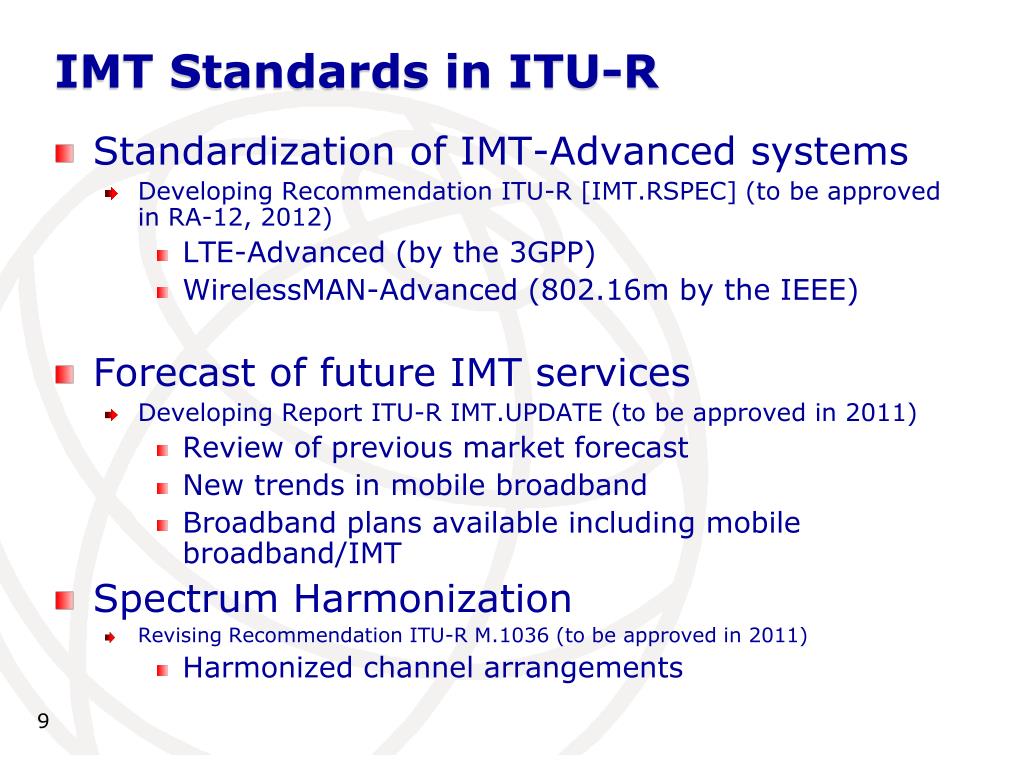 IMT Standards in ITU-R

Standardization of IMT-Advanced systems

Developing Recommendation ITU-R [IMT.RSPEC] (to be approved in RA-12, 2012)

LTE-Advanced (by the 3GPP)

WirelessMAN-Advanced (802.16m by the IEEE)

Forecast of future IMT services

Developing Report ITU-R IMT.UPDATE (to be approved in 2011)

Review of previous market forecast

New trends in mobile broadband

Broadband plans available including mobile broadband/IMT

Spectrum Harmonization

Revising Recommendation ITU-R M.1036 (to be approved in 2011)

Harmonized channel arrangements

9